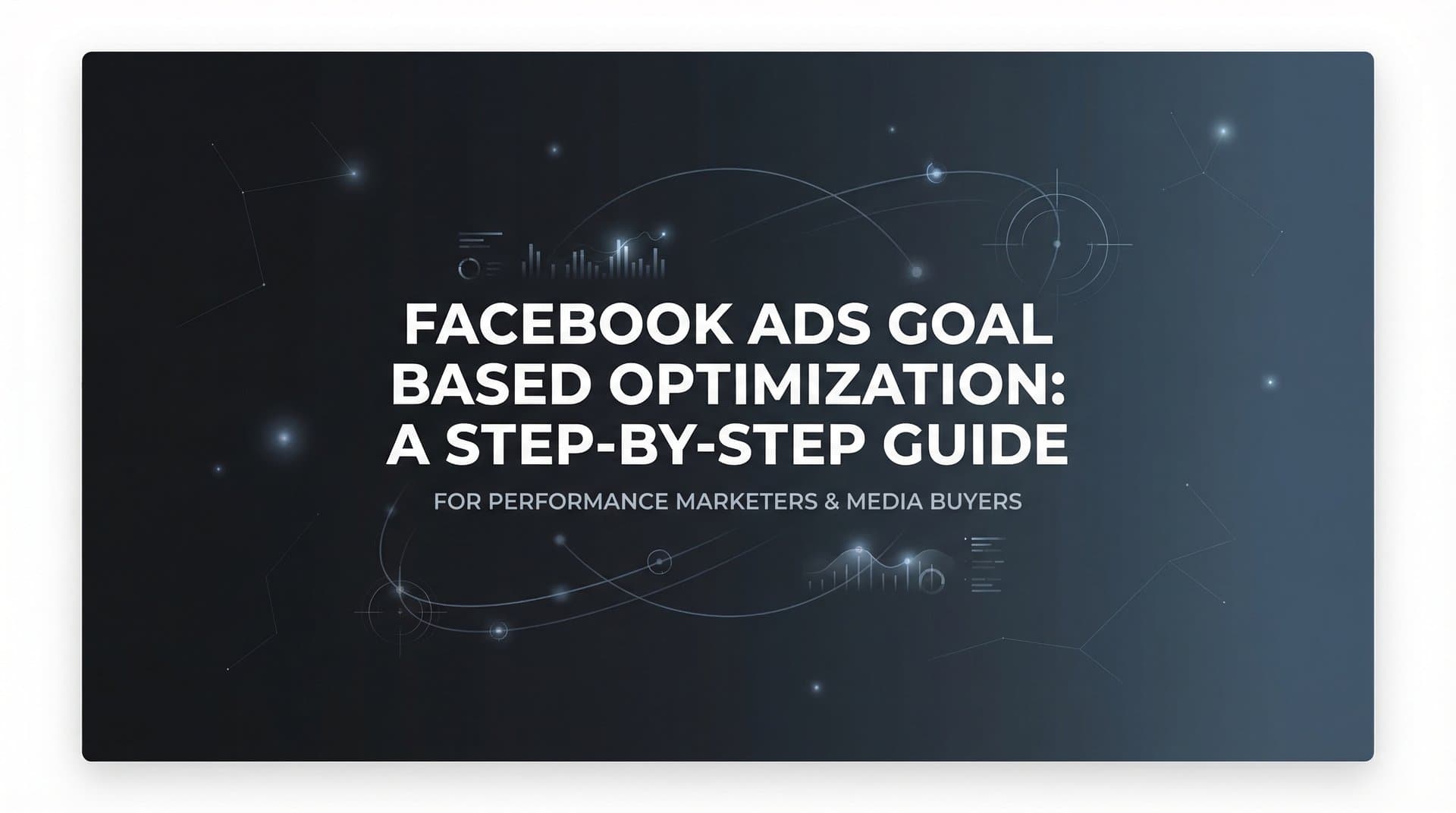 FACEBOOK ADS GOAL BASED OPTIMIZATION: A STEP-BY-STEP GUIDE

FOR PERFORMANCE MARKETERS & MEDIA BUYERS